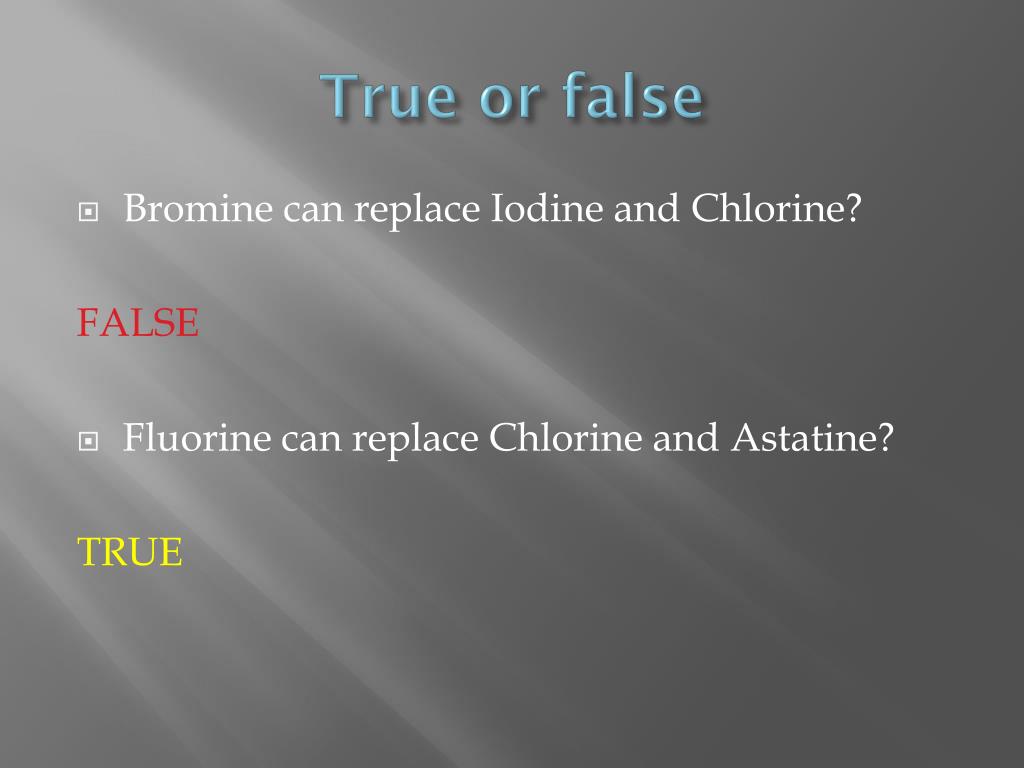 True or false

Bromine can replace Iodine and Chlorine?

FALSE

Fluorine can replace Chlorine and Astatine?

TRUE